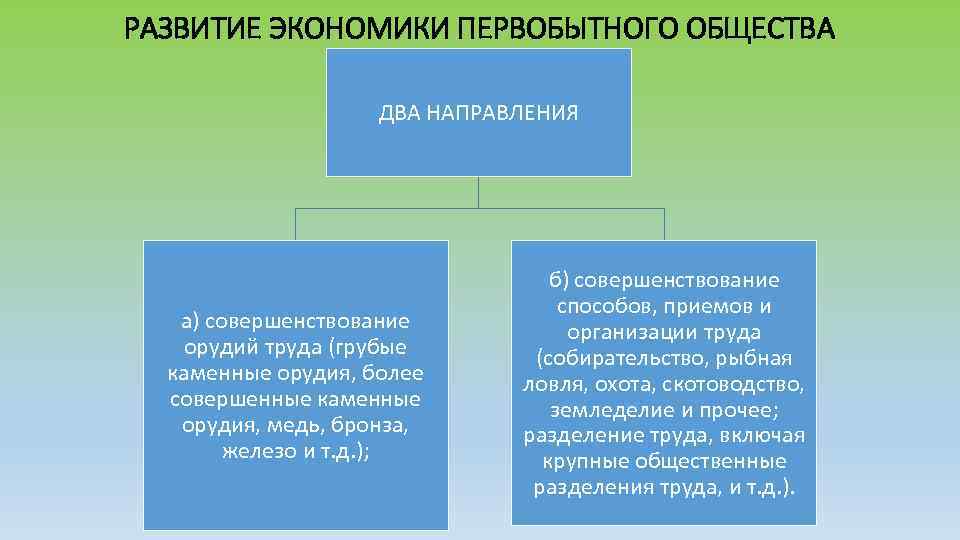 РАЗВИТИЕ ЭКОНОМИКИ ПЕРВОБЫТНОГО ОБЩЕСТВА

ДВА НАПРАВЛЕНИЯ

а) совершенствование орудий труда (грубые каменные орудия, более совершенные каменные орудия, медь, бронза, железо и т.д.);

б) совершенствование способов, приемов и организации труда (собирательство, рыбная ловля, охота, скотоводство, земледелие и прочее; разделение труда, включая крупные общественные разделения труда, и т.д.).